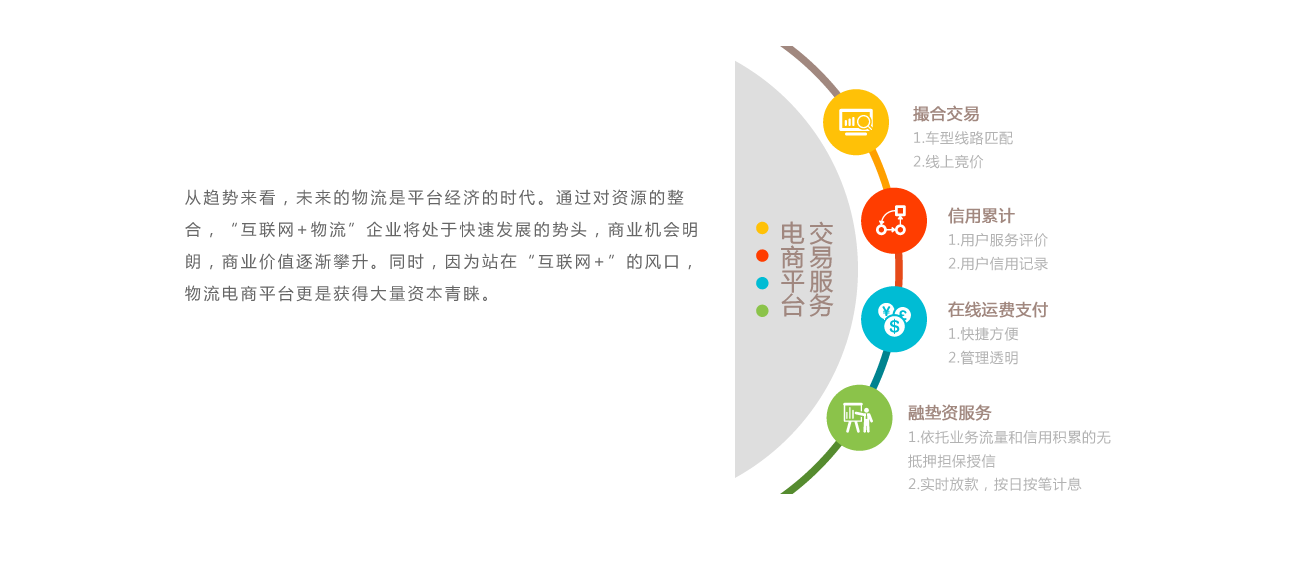 从趋势来看，未来的物流是平台经济的时代。通过对资源的整合，“互联网+物流”企业将处于快速发展的势头，商业机会明朗，商业价值逐渐攀升。同时，因为站在“互联网+”的风口，物流电商平台更是获得大量资本青睐。

电商平台
交易服务

撮合交易
1.车型线路匹配
2.线上竞价

信用累计
1.用户服务评价
2.用户信用记录

在线运费支付
1.快捷方便
2.管理透明

融垫资服务
1.依托业务流量和信用积累的无抵押担保授信
2.实时放款，按日按笔计息